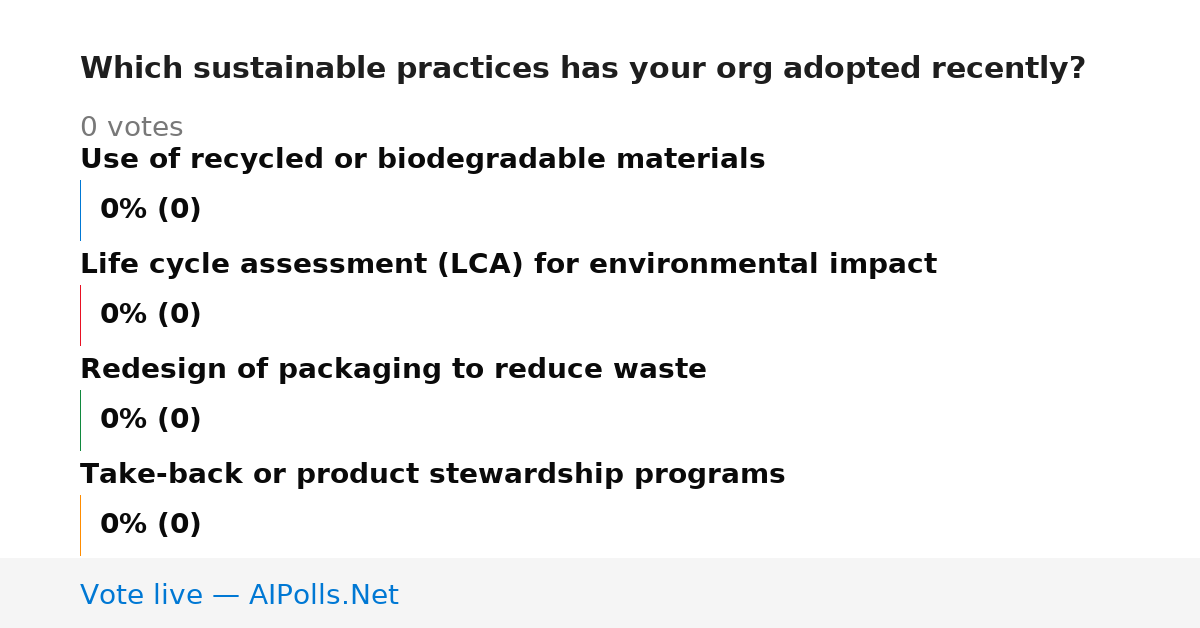 Which sustainable practices has your org adopted recently?

0 votes

Use of recycled or biodegradable materials

0% (0)

Life cycle assessment (LCA) for environmental impact

0% (0)

Redesign of packaging to reduce waste

0% (0)

Take-back or product stewardship programs

0% (0)

Vote live — AIPolls.Net